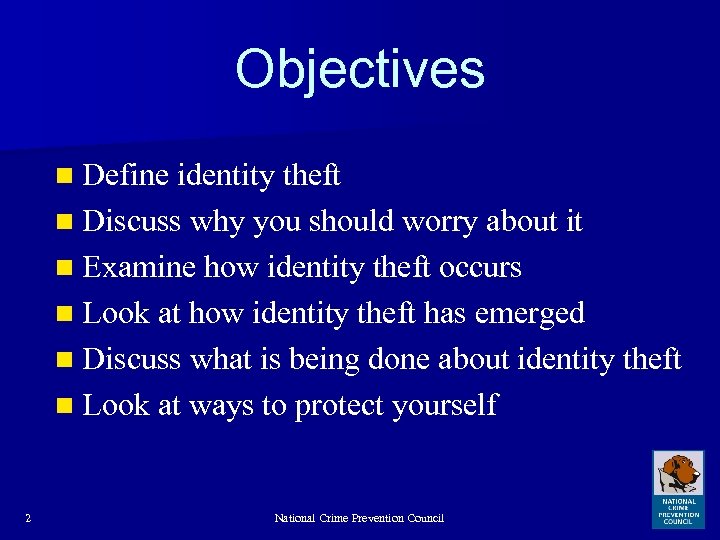 Objectives

- Define identity theft
- Discuss why you should worry about it
- Examine how identity theft occurs
- Look at how identity theft has emerged
- Discuss what is being done about identity theft
- Look at ways to protect yourself

2

National Crime Prevention Council

NATIONAL CRIME PREVENTION COUNCIL